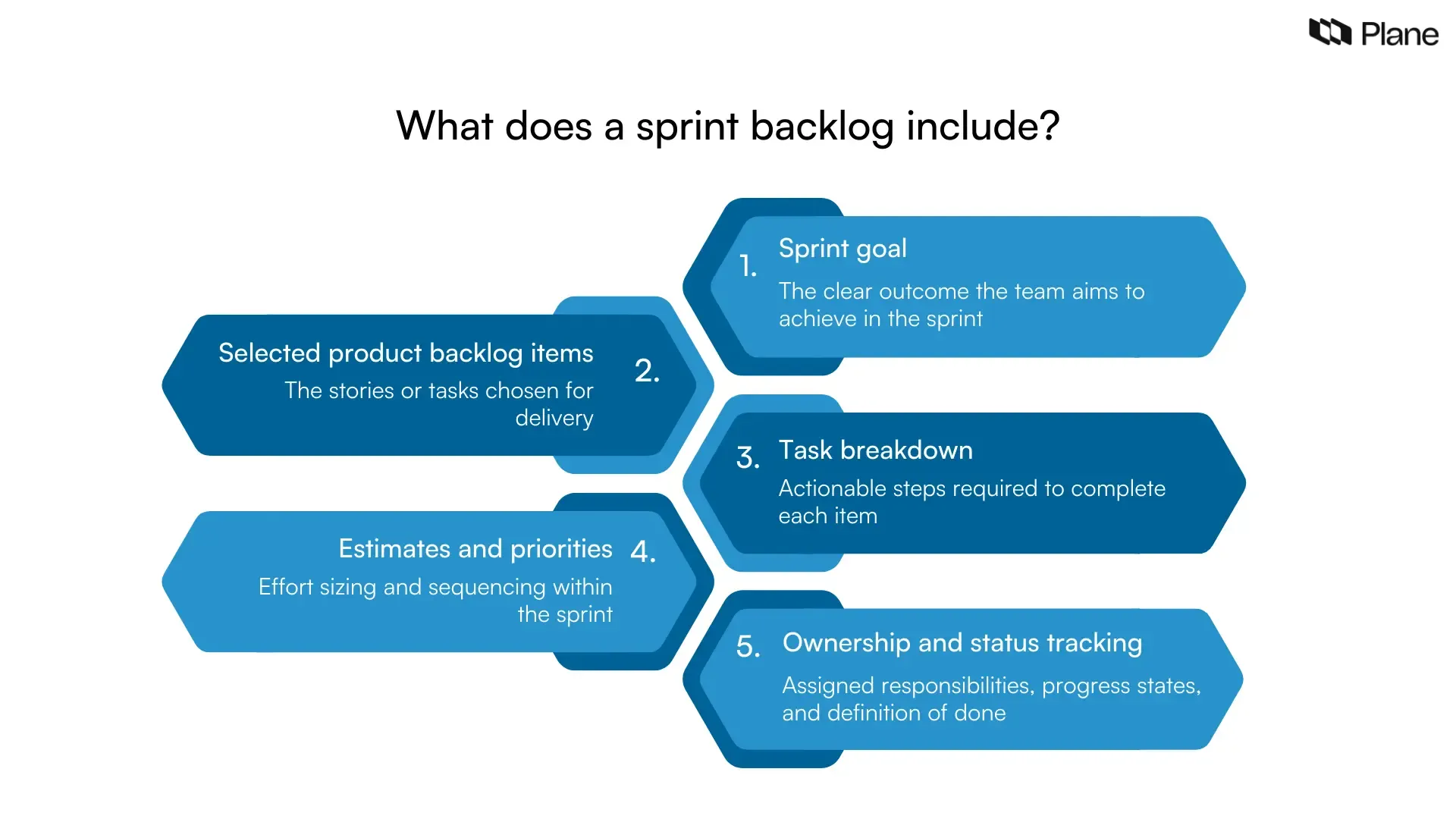 Plane

What does a sprint backlog include?

1. Sprint goal
The clear outcome the team aims to achieve in the sprint

2. Selected product backlog items
The stories or tasks chosen for delivery

3. Task breakdown
Actionable steps required to complete each item

4. Estimates and priorities
Effort sizing and sequencing within the sprint

5. Ownership and status tracking
Assigned responsibilities, progress states, and definition of done